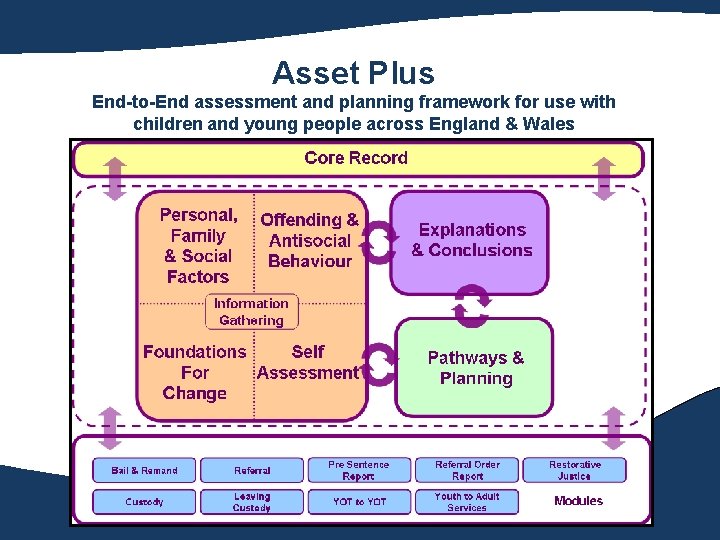 Asset Plus

End-to-End assessment and planning framework for use with children and young people across England & Wales

Core Record

Personal, Family & Social Factors

Offending & Antisocial Behaviour

Information Gathering

Foundations For Change

Self Assessment

Explanations & Conclusions

Pathways & Planning

Bail & Remand

Referral

Pre Sentence Report

Referral Order Report

Restorative Justice

Custody

Leaving Custody

YOT to YOT

Youth to Adult Services

Modules